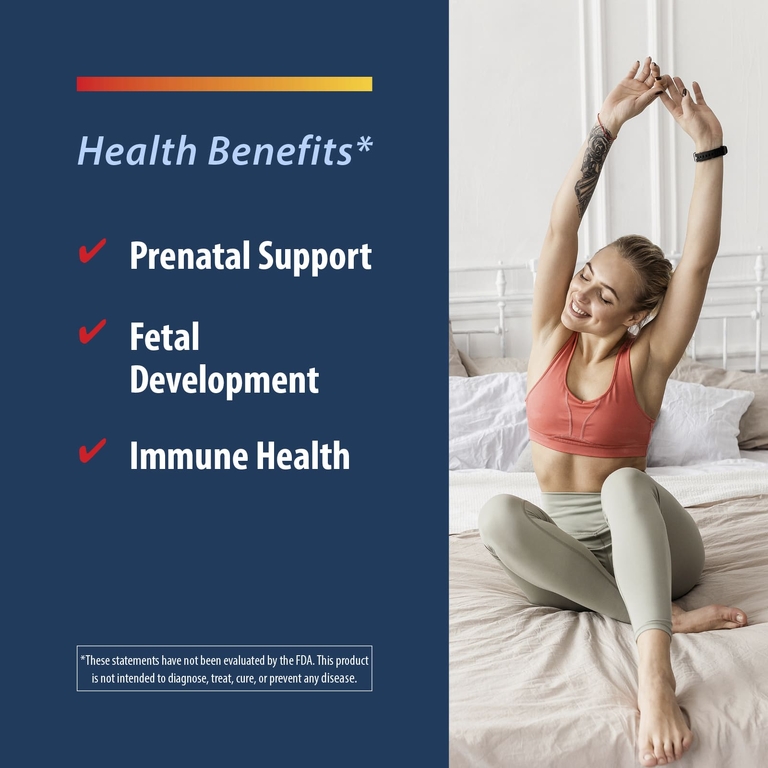 Health Benefits*

✔ Prenatal Support

✔ Fetal Development

✔ Immune Health

*These statements have not been evaluated by the FDA. This product is not intended to diagnose, treat, cure, or prevent any disease.